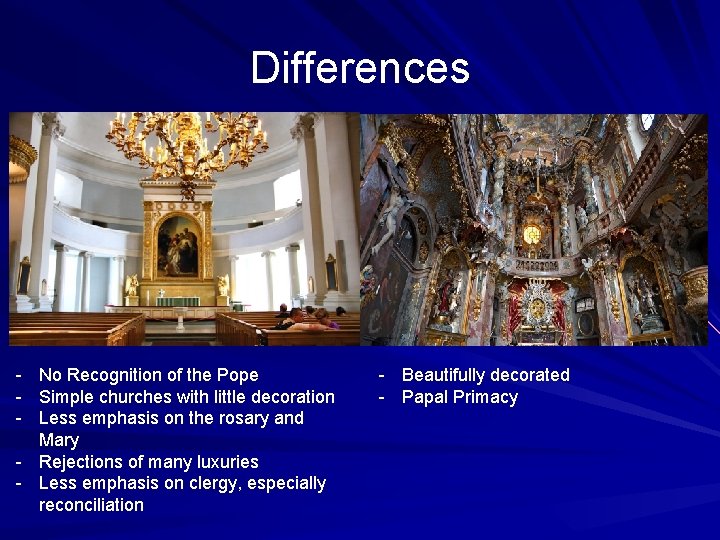 Differences

- No Recognition of the Pope
- Simple churches with little decoration
- Less emphasis on the rosary and Mary
- Rejections of many luxuries
- Less emphasis on clergy, especially reconciliation

- Beautifully decorated
- Papal Primacy